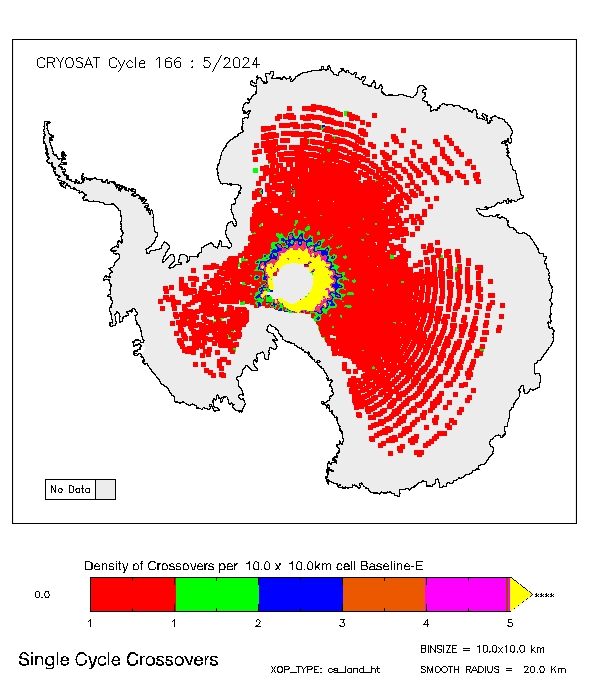 CRYOSAT Cycle 166 : 5/2024

No Data

Density of Crossovers per 10.0 x 10.0km cell Baseline-E

0.0

****

1 1 2 3 4 5

Single Cycle Crossovers

XOP_TYPE: cs_land_ht

BINSIZE = 10.0x10.0 km

SMOOTH RADIUS = 20.0 Km